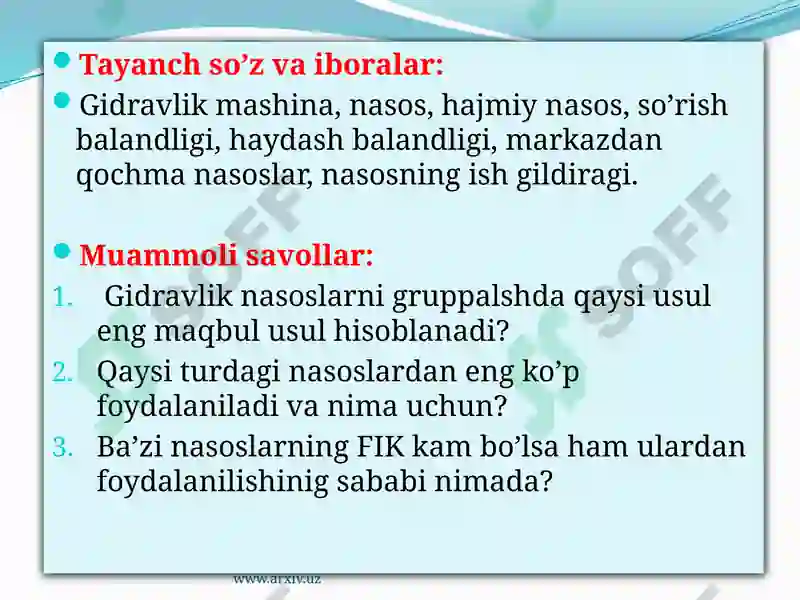 Tayanch so’z va iboralar:

Gidravlik mashina, nasos, hajmiy nasos, so’rish balandligi, haydash balandligi, markazdan qochma nasoslar, nasosning ish gildiragi.

Muammoli savollar:

1. Gidravlik nasoslarni gruppalshda qaysi usul eng maqbul usul hisoblanadi?
2. Qaysi turdagi nasoslardan eng ko’p foydalaniladi va nima uchun?
3. Ba’zi nasoslarning FIK kam bo’lsa ham ulardan foydalanilishinig sababi nimada?

SOFF

SOFF

www.arxiv.uz